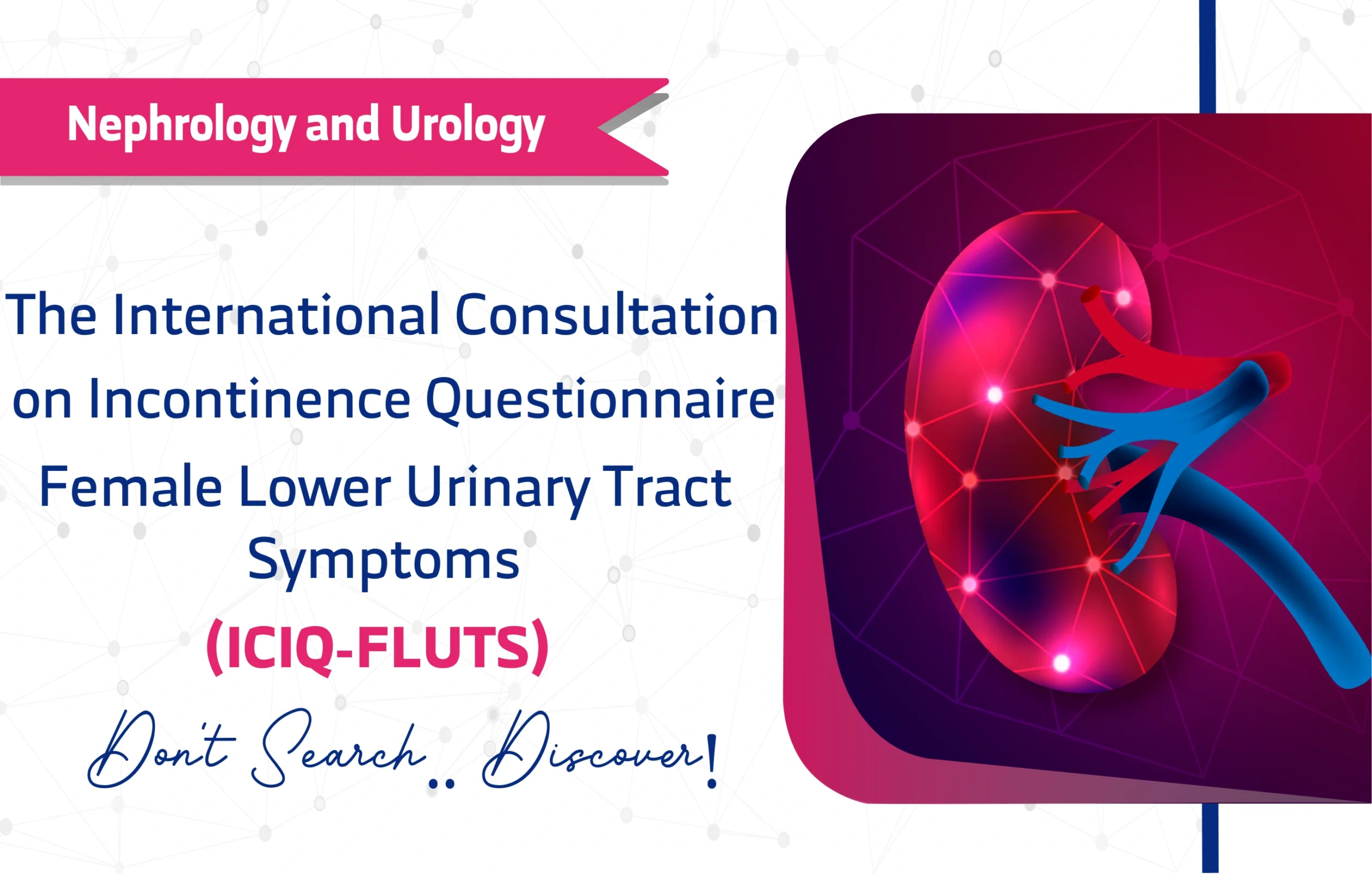 Nephrology and Urology

The International Consultation on Incontinence Questionnaire Female Lower Urinary Tract Symptoms

(ICIQ-FLUTS)

Don't Search.. Discover!